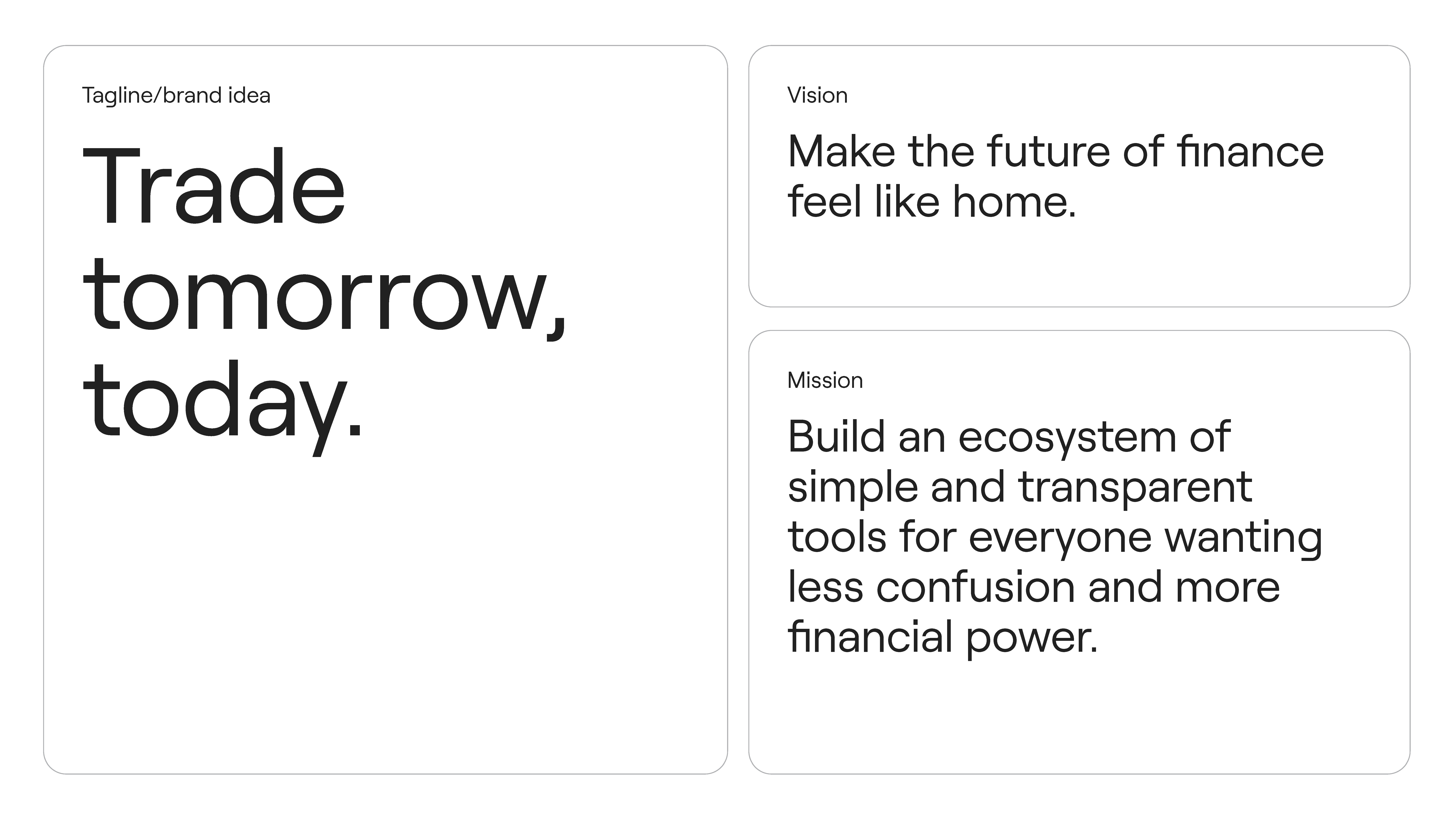 Tagline/brand idea

Trade tomorrow, today.

Vision

Make the future of finance feel like home.

Mission

Build an ecosystem of simple and transparent tools for everyone wanting less confusion and more financial power.